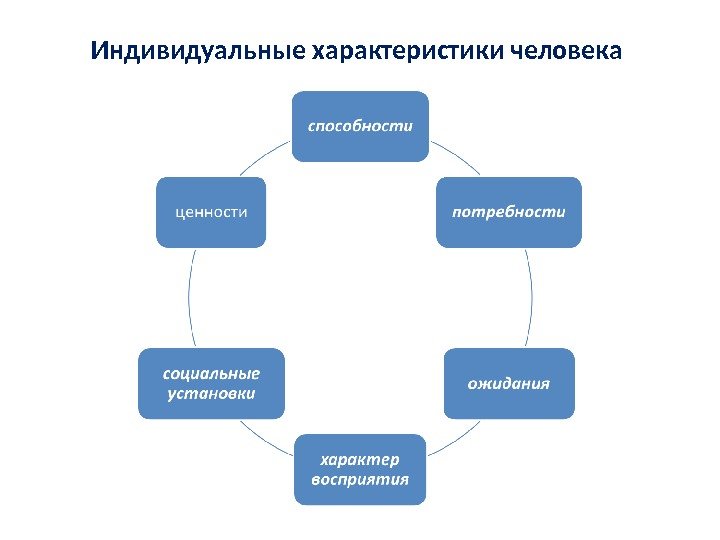 Индивидуальные характеристики человека

способности

потребности

ожидания

характер восприятия

социальные установки

ценности